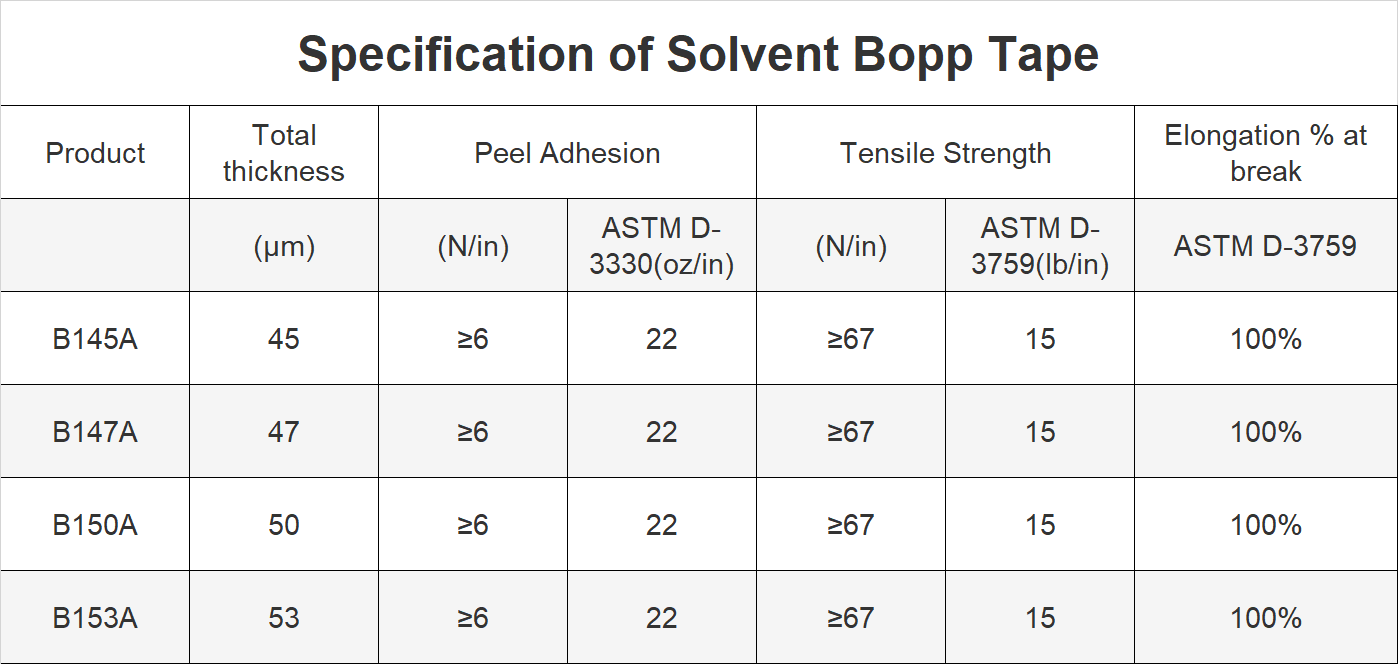 Specification of Solvent Bopp Tape

| Product | Total thickness | Peel Adhesion |  | Tensile Strength |  | Elongation % at break |
|---|---|---|---|---|---|---|
|  | (μm) | (N/in) | ASTM D-3330(oz/in) | (N/in) | ASTM D-3759(lb/in) | ASTM D-3759 |
| B145A | 45 | ≥6 | 22 | ≥67 | 15 | 100% |
| B147A | 47 | ≥6 | 22 | ≥67 | 15 | 100% |
| B150A | 50 | ≥6 | 22 | ≥67 | 15 | 100% |
| B153A | 53 | ≥6 | 22 | ≥67 | 15 | 100% |